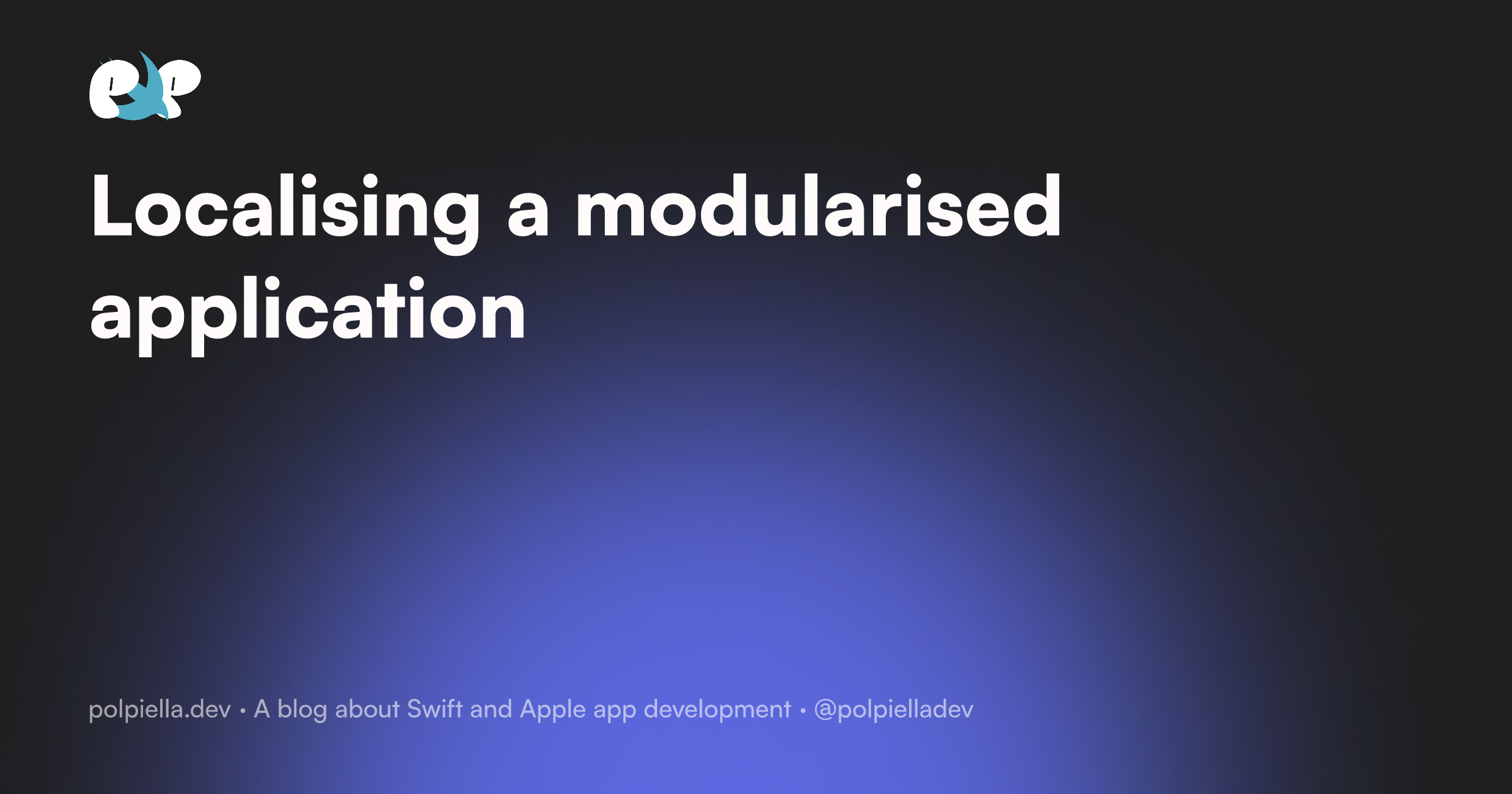 Localising a modularised application

polpiella.dev • A blog about Swift and Apple app development • @polpielladev